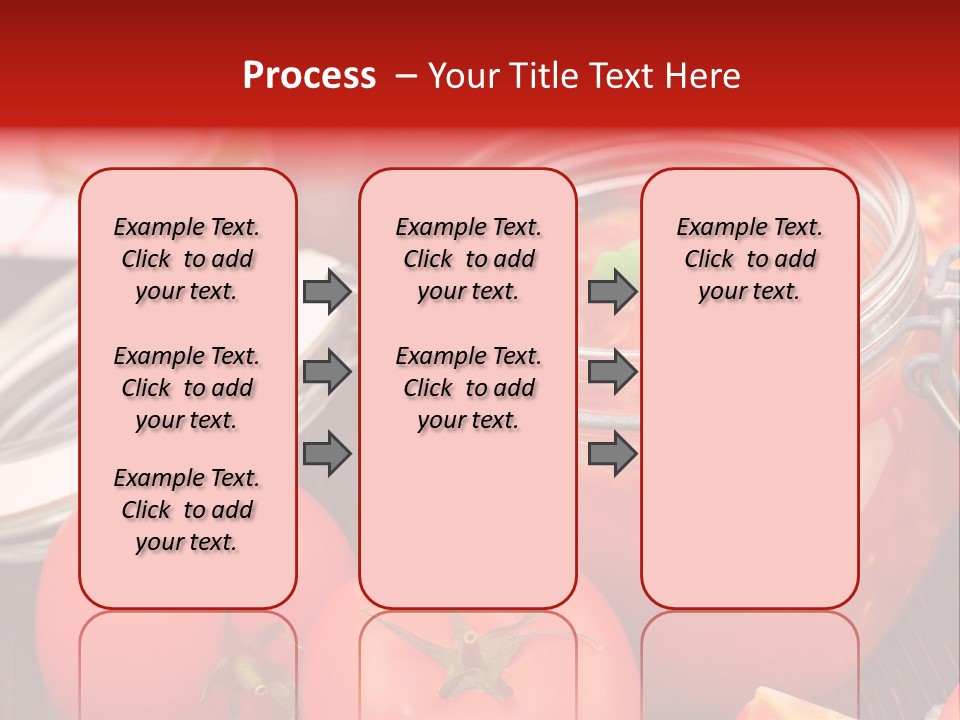 Process – Your Title Text Here

Example Text. Click to add your text.

Example Text. Click to add your text.

Example Text. Click to add your text.

Example Text. Click to add your text.

Example Text. Click to add your text.

Example Text. Click to add your text.